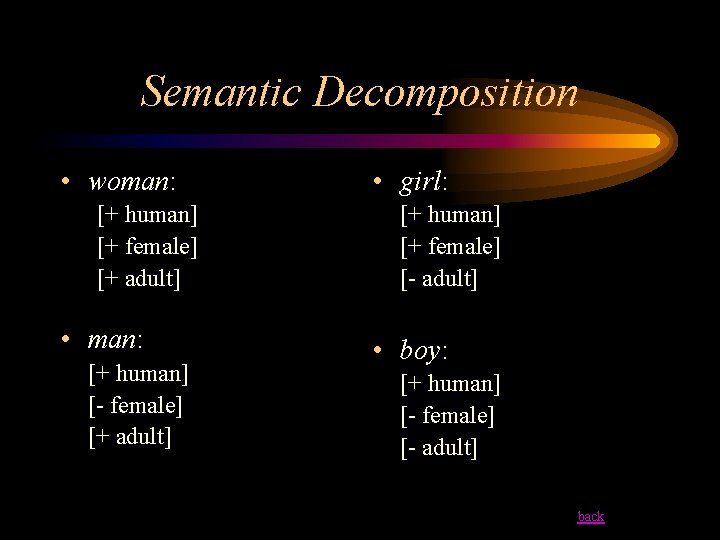 Semantic Decomposition

• woman:
[+ human]
[+ female]
[+ adult]

• man:
[+ human]
[- female]
[+ adult]

• girl:
[+ human]
[+ female]
[- adult]

• boy:
[+ human]
[- female]
[- adult]

back